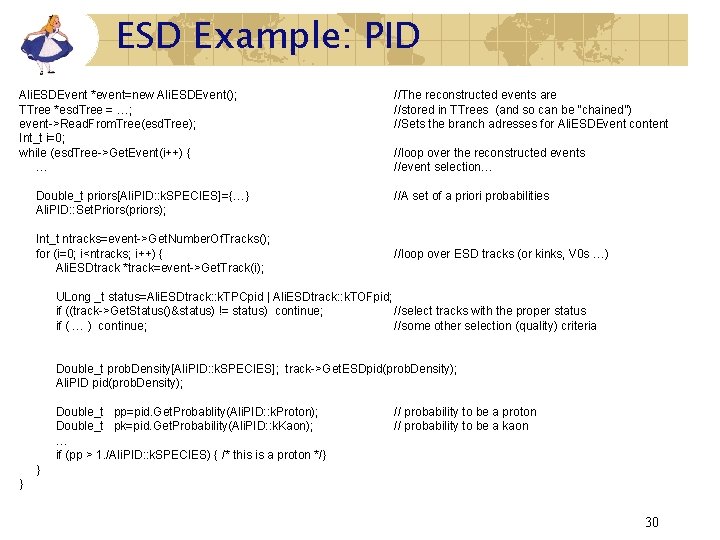 ESD Example: PID

AliESDEvent *event=new AliESDEvent(); //The reconstructed events are
TTree *esdTree = …; //stored in TTrees (and so can be "chained")
event->ReadFromTree(esdTree); //Sets the branch adresses for AliESDEvent content
Int_t i=0;
while (esdTree->GetEvent(i++) { //loop over the reconstructed events
… //event selection…

Double_t priors[AliPID::kSPECIES]={…} //A set of a priori probabilities
AliPID::SetPriors(priors);

Int_t ntracks=event->GetNumberOfTracks();
for (i=0; i<ntracks; i++) { //loop over ESD tracks (or kinks, V0s …)
AliESDtrack *track=event->GetTrack(i);

ULong _t status=AliESDtrack::kTPCpid | AliESDtrack::kTOFpid;
if ((track->GetStatus()&status) != status) continue; //select tracks with the proper status
if ( … ) continue; //some other selection (quality) criteria

Double_t probDensity[AliPID::kSPECIES]; track->GetESDpid(probDensity);
AliPID pid(probDensity);

Double_t pp=pid.GetProbablity(AliPID::kProton); // probability to be a proton
Double_t pk=pid.GetProbability(AliPID::kKaon); // probability to be a kaon
…
if (pp > 1./AliPID::kSPECIES) { /* this is a proton */}
}
}

30